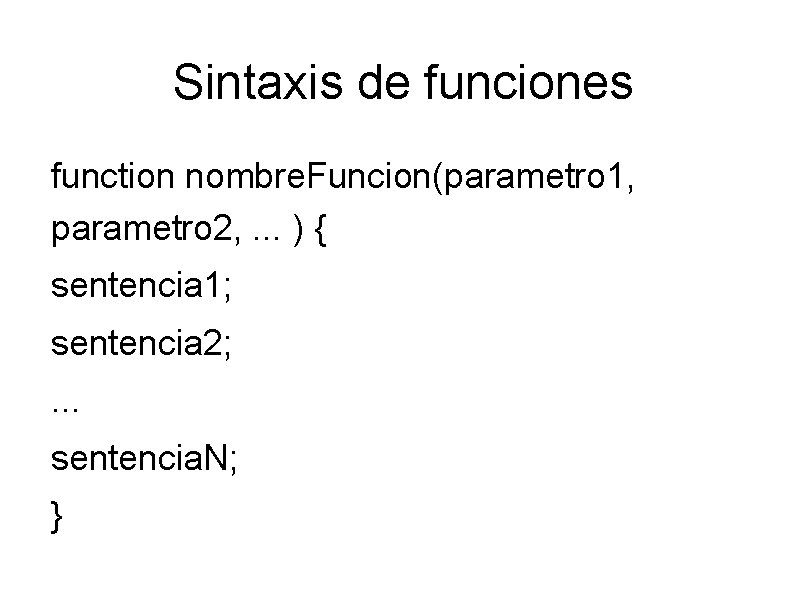 Sintaxis de funciones

function nombreFuncion(parametro1, parametro2, ... ) {
sentencia1;
sentencia2;
...
sentenciaN;
}